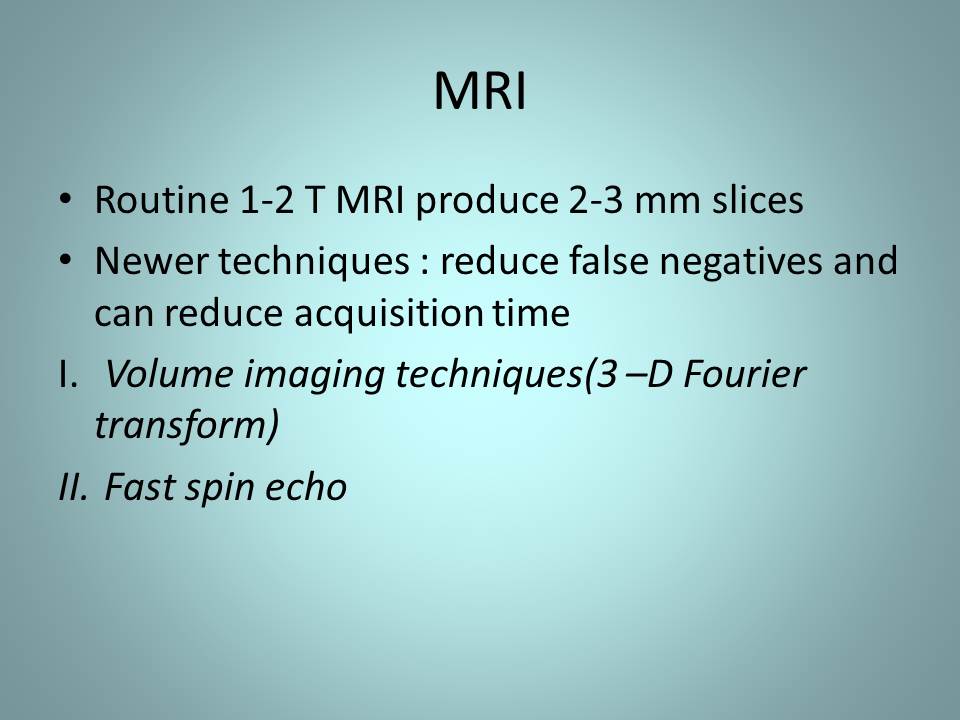 MRI

• Routine 1-2 T MRI produce 2-3 mm slices
• Newer techniques : reduce false negatives and can reduce acquisition time

I. Volume imaging techniques(3 –D Fourier transform)

II. Fast spin echo